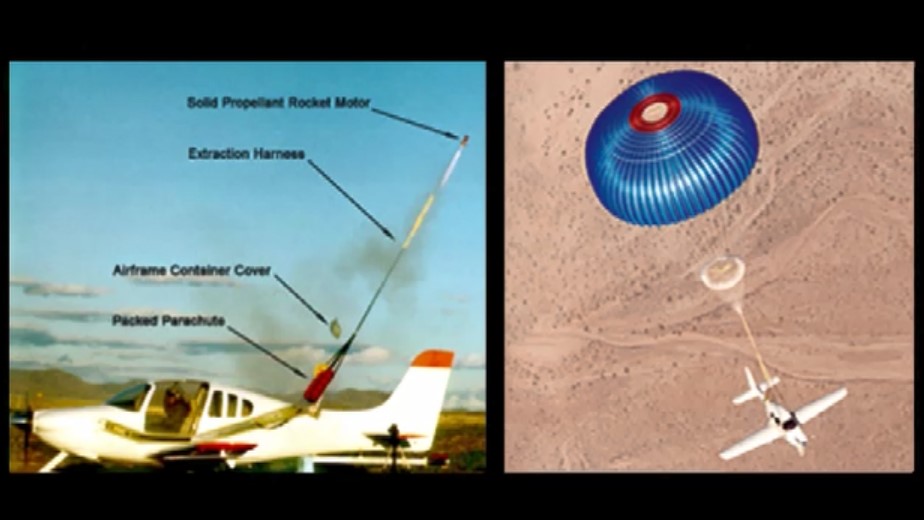 Solid Propellant Rocket Motor

Extraction Harness

Airframe Container Cover

Packed Parachute